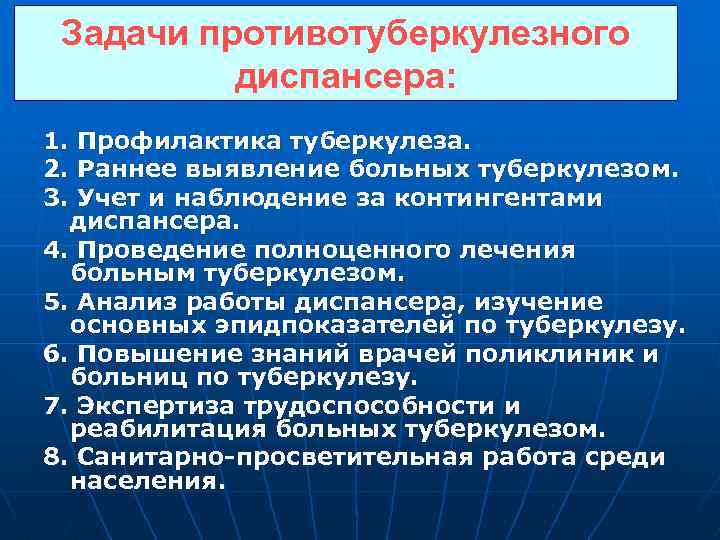 Задачи противотуберкулезного диспансера:

1. Профилактика туберкулеза.
2. Раннее выявление больных туберкулезом.
3. Учет и наблюдение за контингентами диспансера.
4. Проведение полноценного лечения больным туберкулезом.
5. Анализ работы диспансера, изучение основных эпидпоказателей по туберкулезу.
6. Повышение знаний врачей поликлиник и больниц по туберкулезу.
7. Экспертиза трудоспособности и реабилитация больных туберкулезом.
8. Санитарно-просветительная работа среди населения.